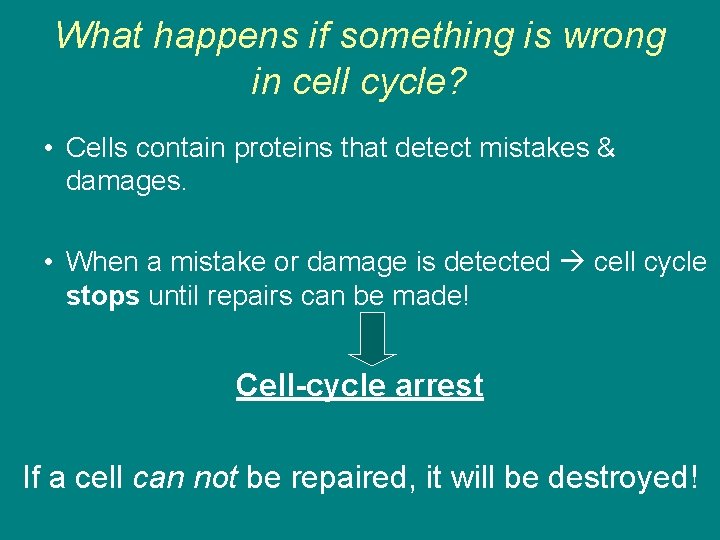 What happens if something is wrong in cell cycle?

• Cells contain proteins that detect mistakes & damages.

• When a mistake or damage is detected → cell cycle stops until repairs can be made!

Cell-cycle arrest

If a cell can not be repaired, it will be destroyed!